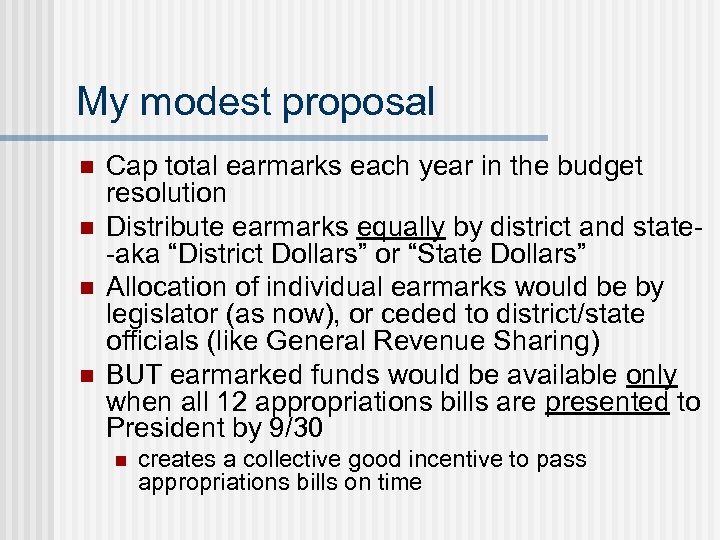 My modest proposal

- Cap total earmarks each year in the budget resolution
- Distribute earmarks equally by district and state--aka “District Dollars” or “State Dollars”
- Allocation of individual earmarks would be by legislator (as now), or ceded to district/state officials (like General Revenue Sharing)
- BUT earmarked funds would be available only when all 12 appropriations bills are presented to President by 9/30
  - creates a collective good incentive to pass appropriations bills on time